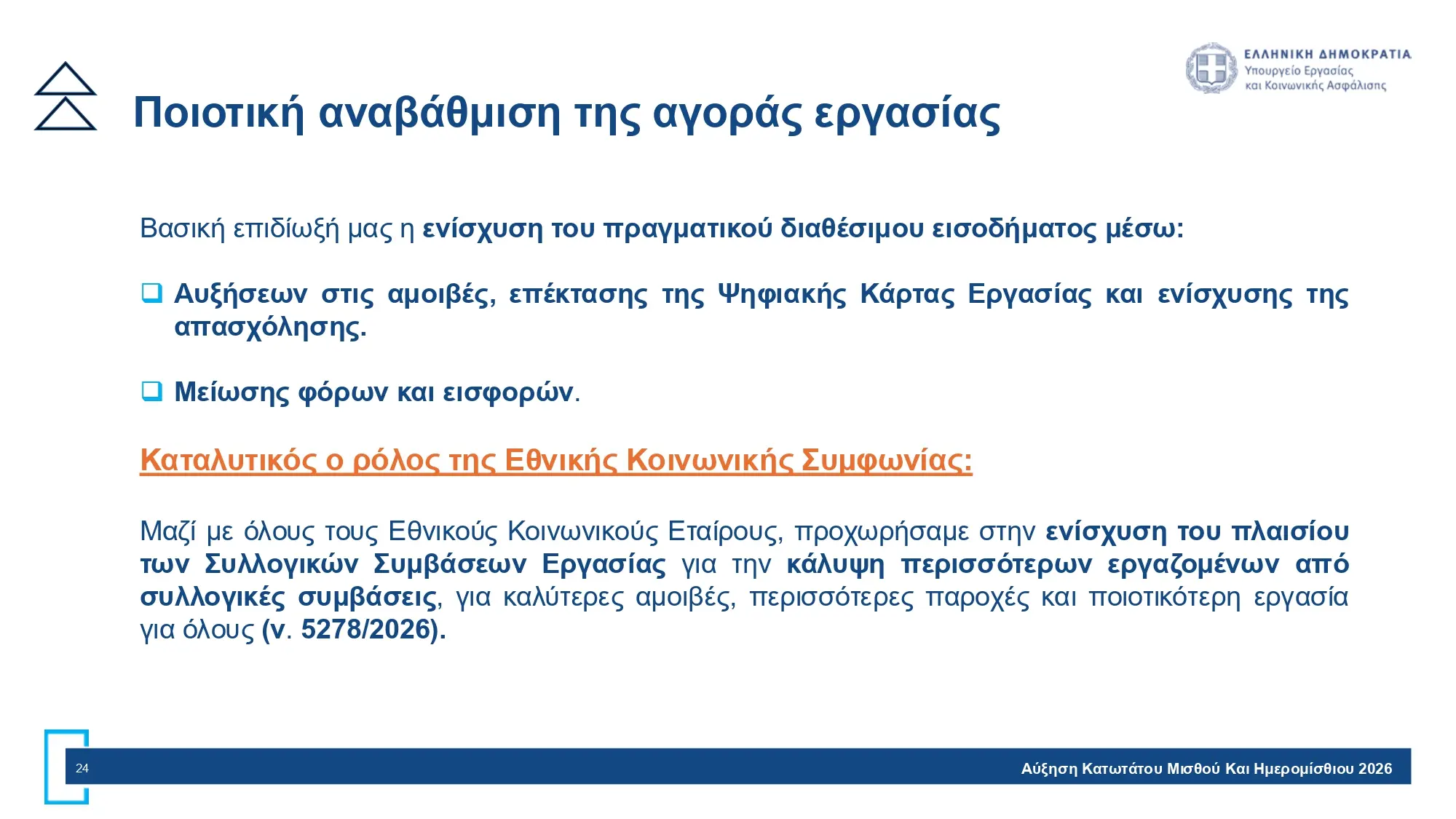 ΕΛΛΗΝΙΚΗ ΔΗΜΟΚΡΑΤΙΑ
Υπουργείο Εργασίας
και Κοινωνικής Ασφάλισης

Ποιοτική αναβάθμιση της αγοράς εργασίας

Βασική επιδίωξή μας η ενίσχυση του πραγματικού διαθέσιμου εισοδήματος μέσω:

❑ Αυξήσεων στις αμοιβές, επέκτασης της Ψηφιακής Κάρτας Εργασίας και ενίσχυσης της απασχόλησης.

❑ Μείωσης φόρων και εισφορών.

Καταλυτικός ο ρόλος της Εθνικής Κοινωνικής Συμφωνίας:

Μαζί με όλους τους Εθνικούς Κοινωνικούς Εταίρους, προχωρήσαμε στην ενίσχυση του πλαισίου των Συλλογικών Συμβάσεων Εργασίας για την κάλυψη περισσότερων εργαζομένων από συλλογικές συμβάσεις, για καλύτερες αμοιβές, περισσότερες παροχές και ποιοτικότερη εργασία για όλους (ν. 5278/2026).

24

Αύξηση Κατωτάτου Μισθού Και Ημερομίσθιου 2026